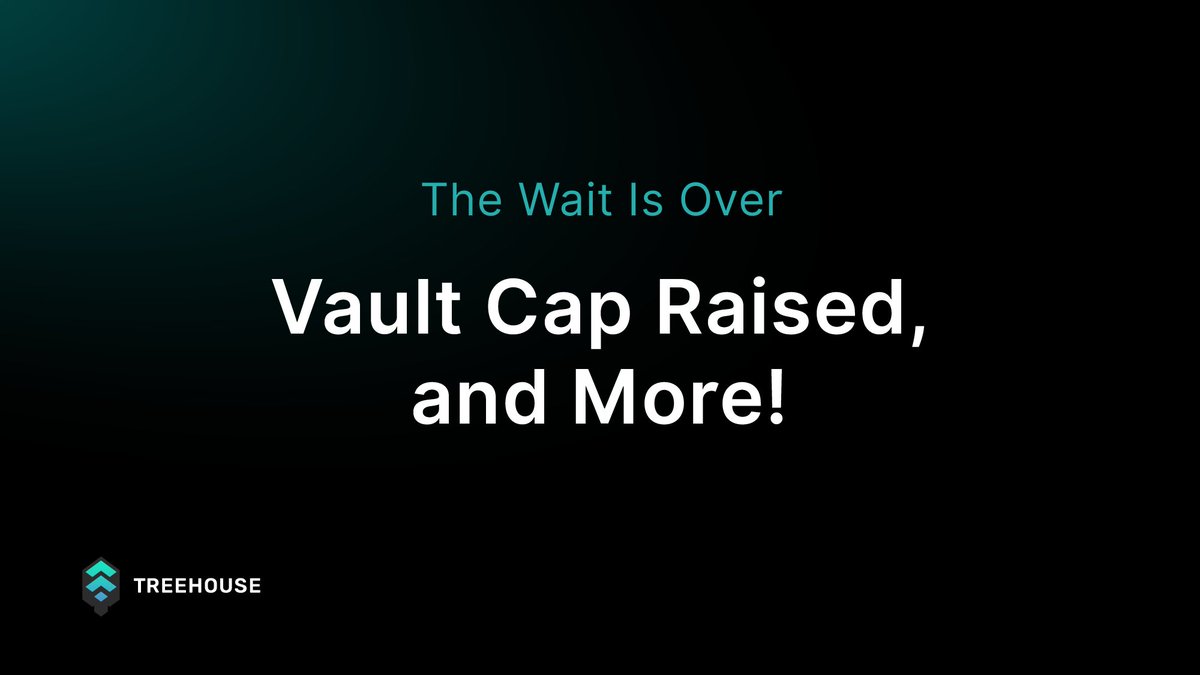 The Wait Is Over

Vault Cap Raised, and More!

TREEHOUSE